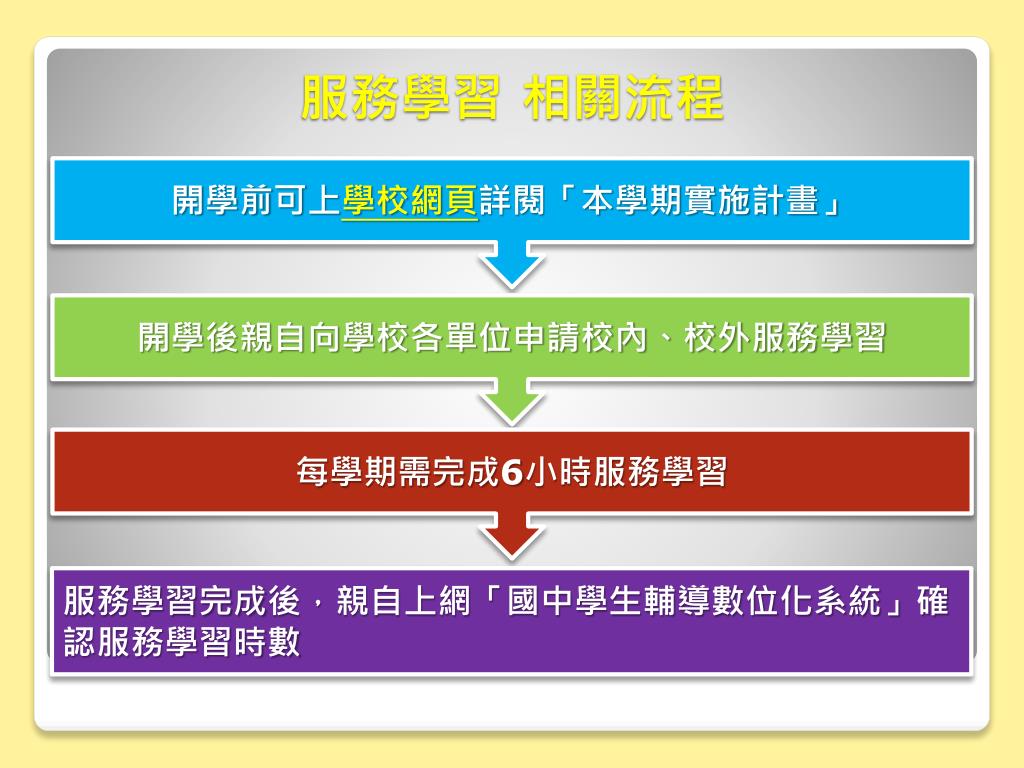 服務學習 相關流程

開學前可上學校網頁詳閱「本學期實施計畫」

開學後親自向學校各單位申請校內、校外服務學習

每學期需完成6小時服務學習

服務學習完成後，親自上網「國中學生輔導數位化系統」確認服務學習時數